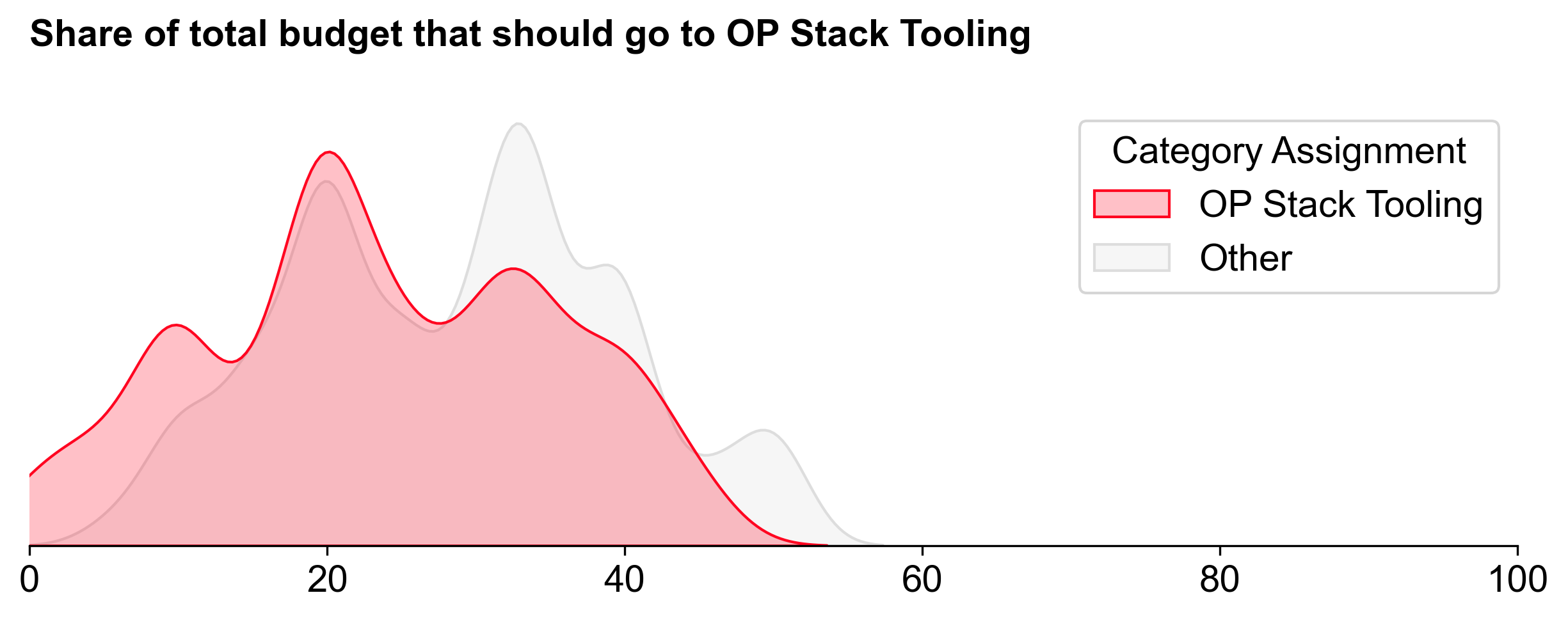 Share of total budget that should go to OP Stack Tooling

Category Assignment
OP Stack Tooling
Other

0
20
40
60
80
100